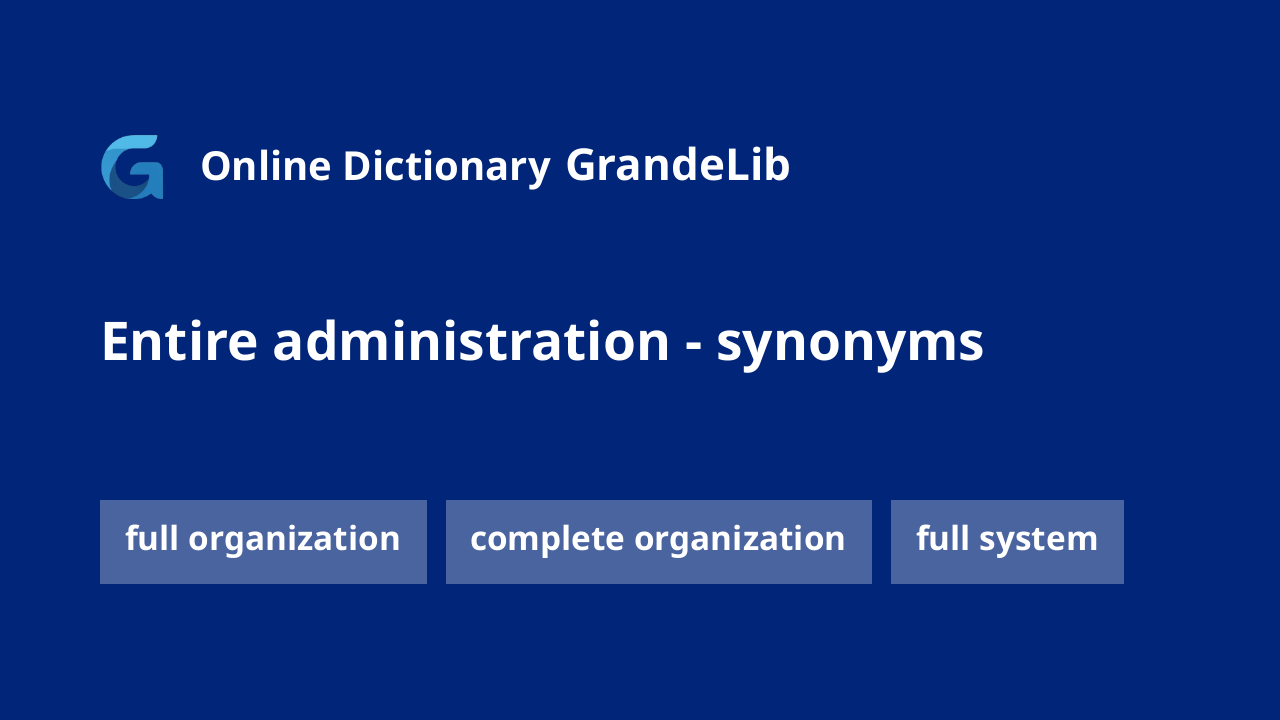 Online Dictionary GrandeLib

Entire administration - synonyms

full organization

complete organization

full system